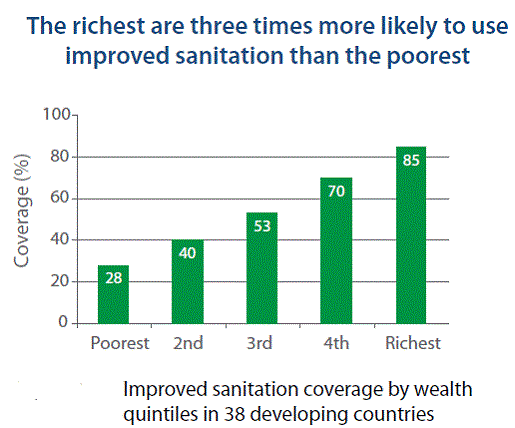 The richest are three times more likely to use improved sanitation than the poorest

Coverage (%)

100
80
60
40
20
0

28
40
53
70
85

Poorest
2nd
3rd
4th
Richest

Improved sanitation coverage by wealth quintiles in 38 developing countries